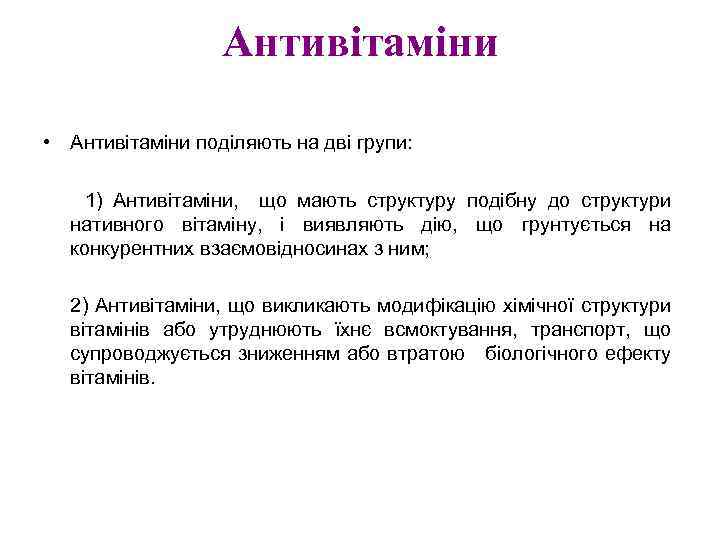 Антивітаміни

• Антивітаміни поділяють на дві групи:

1) Антивітаміни, що мають структуру подібну до структури нативного вітаміну, і виявляють дію, що грунтується на конкурентних взаємовідносинах з ним;

2) Антивітаміни, що викликають модифікацію хімічної структури вітамінів або утруднюють їхнє всмоктування, транспорт, що супроводжується зниженням або втратою біологічного ефекту вітамінів.